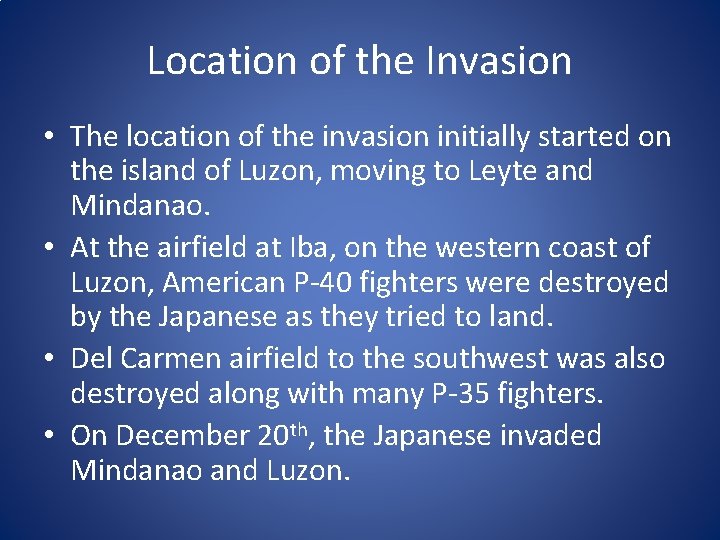 Location of the Invasion

• The location of the invasion initially started on the island of Luzon, moving to Leyte and Mindanao.
• At the airfield at Iba, on the western coast of Luzon, American P-40 fighters were destroyed by the Japanese as they tried to land.
• Del Carmen airfield to the southwest was also destroyed along with many P-35 fighters.
• On December 20th, the Japanese invaded Mindanao and Luzon.